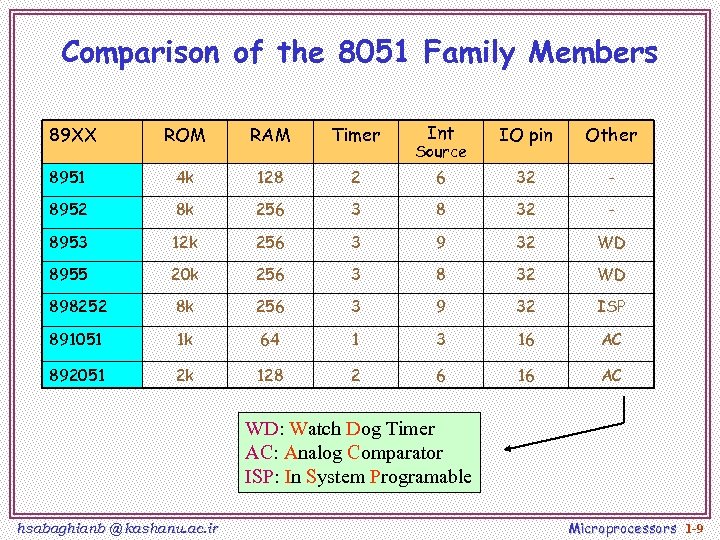 Comparison of the 8051 Family Members

| 89XX | ROM | RAM | Timer | Int Source | IO pin | Other |
|---|---|---|---|---|---|---|
| 8951 | 4k | 128 | 2 | 6 | 32 | - |
| 8952 | 8k | 256 | 3 | 8 | 32 | - |
| 8953 | 12k | 256 | 3 | 9 | 32 | WD |
| 8955 | 20k | 256 | 3 | 8 | 32 | WD |
| 898252 | 8k | 256 | 3 | 9 | 32 | ISP |
| 891051 | 1k | 64 | 1 | 3 | 16 | AC |
| 892051 | 2k | 128 | 2 | 6 | 16 | AC |

WD: Watch Dog Timer
AC: Analog Comparator
ISP: In System Programable

hsabaghianb @ kashanu.ac.ir

Microprocessors 1-9